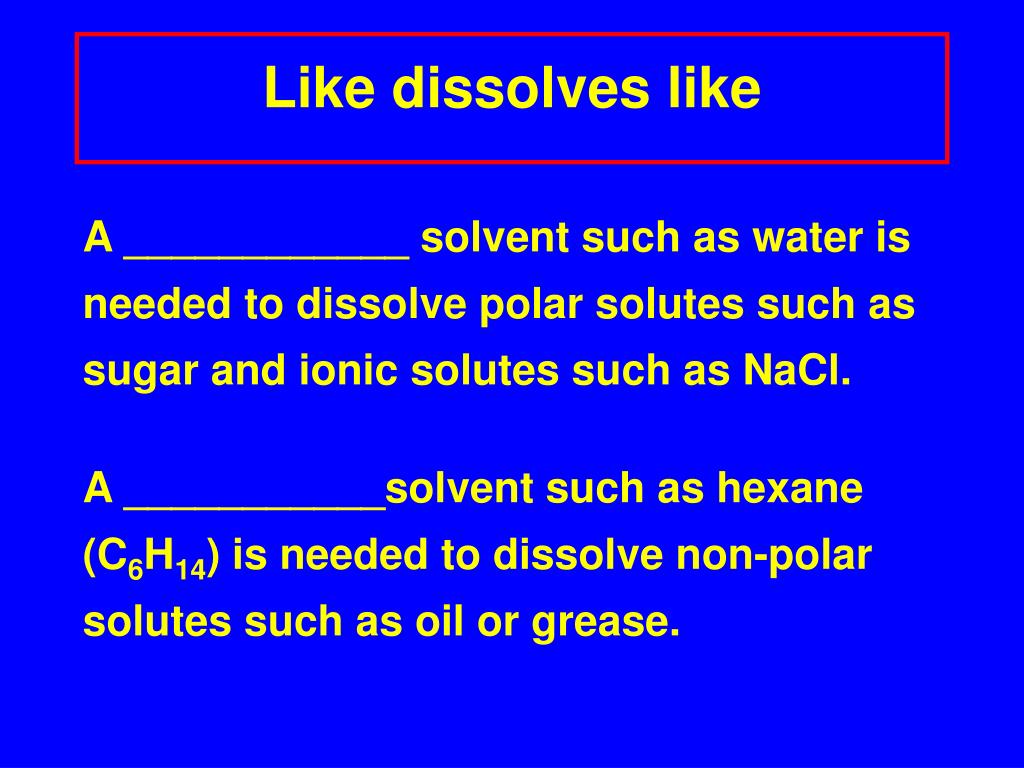 Like dissolves like

A ____________ solvent such as water is needed to dissolve polar solutes such as sugar and ionic solutes such as NaCl.

A ___________solvent such as hexane ($C_6H_{14}$) is needed to dissolve non-polar solutes such as oil or grease.